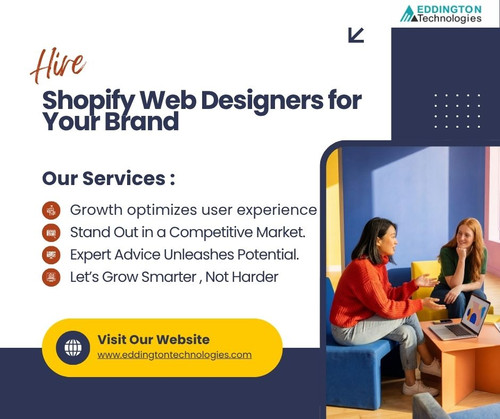 EDDINGTON
Technologies

Hire

Shopify Web Designers for Your Brand

Our Services :

Growth optimizes user experience

Stand Out in a Competitive Market.

Expert Advice Unleashes Potential.

Let's Grow Smarter , Not Harder

Visit Our Website
www.eddingtontechnologies.com